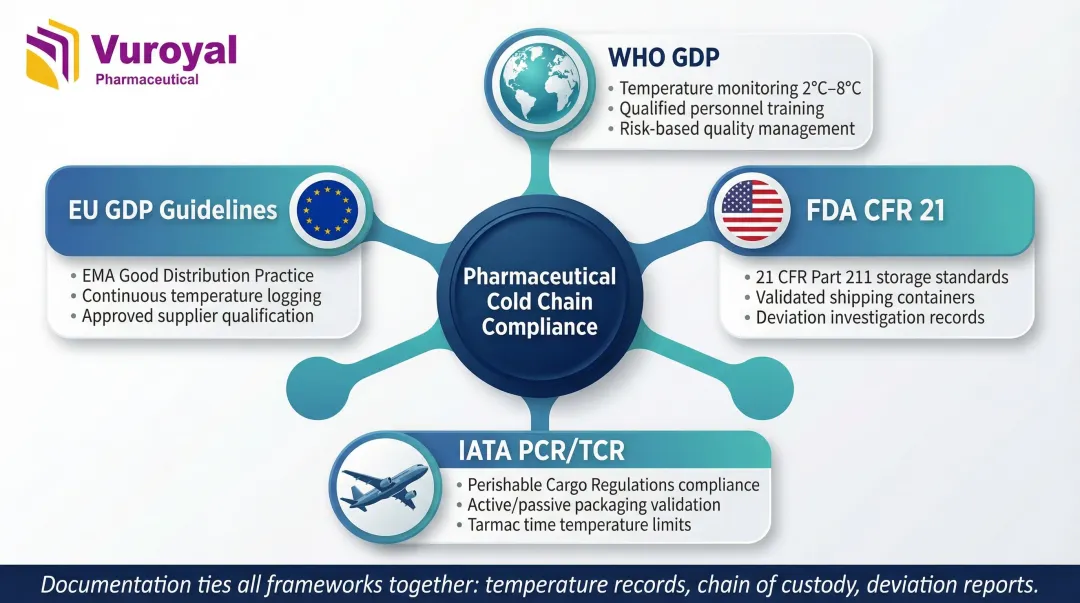 Vuroyal
Pharmaceutical

WHO GDP
• Temperature monitoring 2°C–8°C
• Qualified personnel training
• Risk-based quality management

EU GDP Guidelines
• EMA Good Distribution Practice
• Continuous temperature logging
• Approved supplier qualification

Pharmaceutical Cold Chain Compliance

FDA CFR 21
• 21 CFR Part 211 storage standards
• Validated shipping containers
• Deviation investigation records

IATA PCR/TCR
• Perishable Cargo Regulations compliance
• Active/passive packaging validation
• Tarmac time temperature limits

Documentation ties all frameworks together: temperature records, chain of custody, deviation reports.